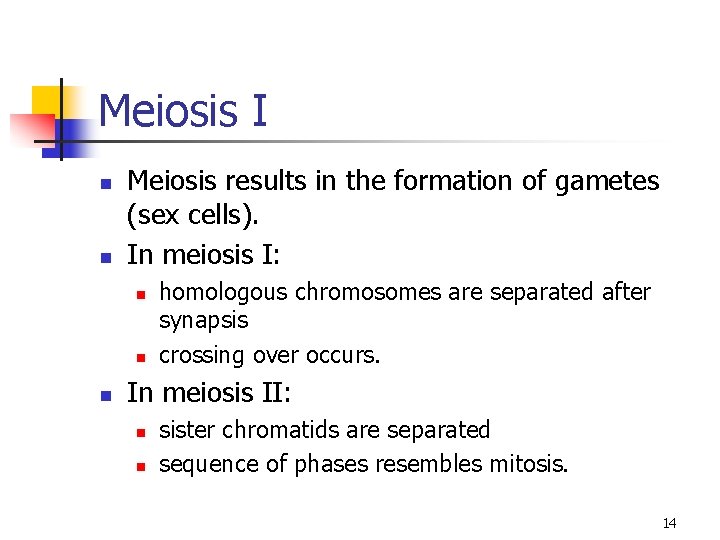 Meiosis I

- Meiosis results in the formation of gametes (sex cells).
- In meiosis I:
  - homologous chromosomes are separated after synapsis
  - crossing over occurs.
- In meiosis II:
  - sister chromatids are separated
  - sequence of phases resembles mitosis.

14